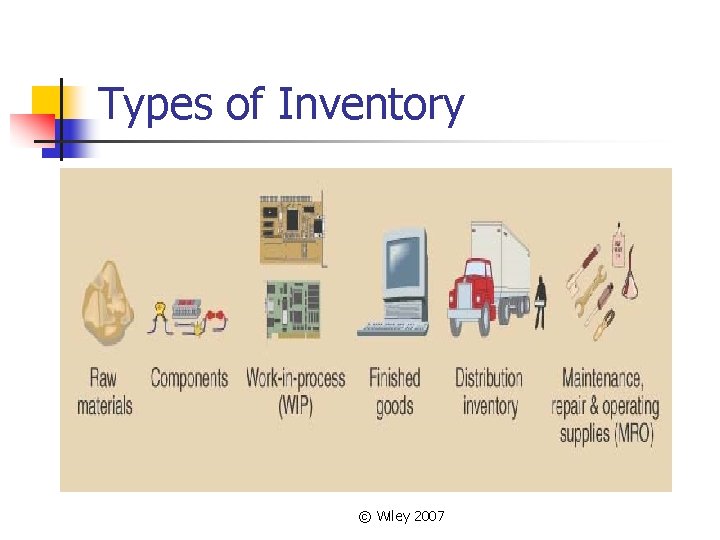 Types of Inventory

Raw materials

Components

Work-in-process (WIP)

Finished goods

Distribution inventory

Maintenance, repair & operating supplies (MRO)

© Wiley 2007